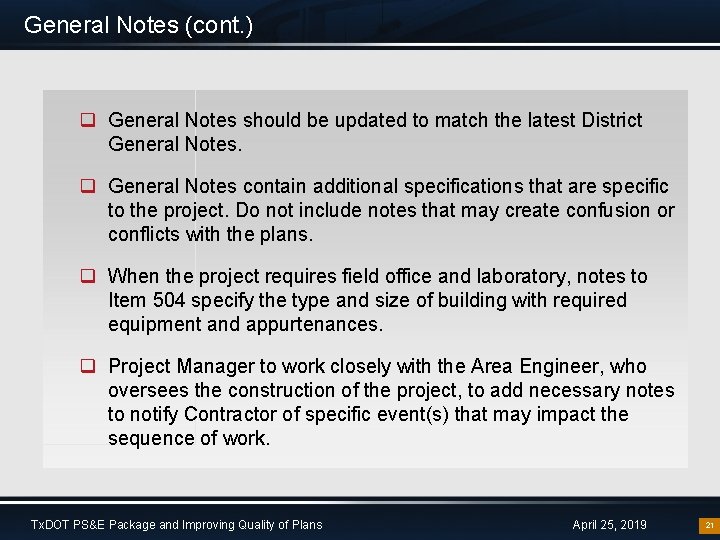 General Notes (cont.)

❑ General Notes should be updated to match the latest District General Notes.

❑ General Notes contain additional specifications that are specific to the project. Do not include notes that may create confusion or conflicts with the plans.

❑ When the project requires field office and laboratory, notes to Item 504 specify the type and size of building with required equipment and appurtenances.

❑ Project Manager to work closely with the Area Engineer, who oversees the construction of the project, to add necessary notes to notify Contractor of specific event(s) that may impact the sequence of work.

TxDOT PS&E Package and Improving Quality of Plans

April 25, 2019

21